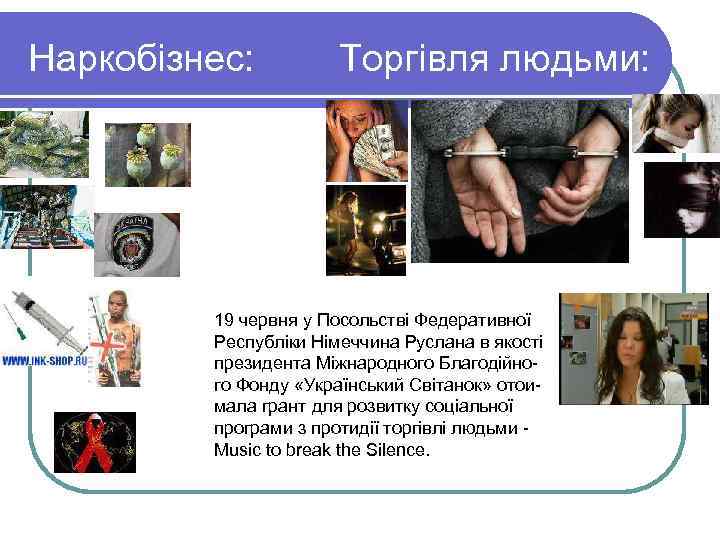 Наркобізнес: Торгівля людьми:

WWW.INK-SHOP.RU

19 червня у Посольстві Федеративної Республіки Німеччина Руслана в якості президента Міжнародного Благодійного Фонду «Український Світанок» отоимала грант для розвитку соціальної програми з протидії торгівлі людьми - Music to break the Silence.